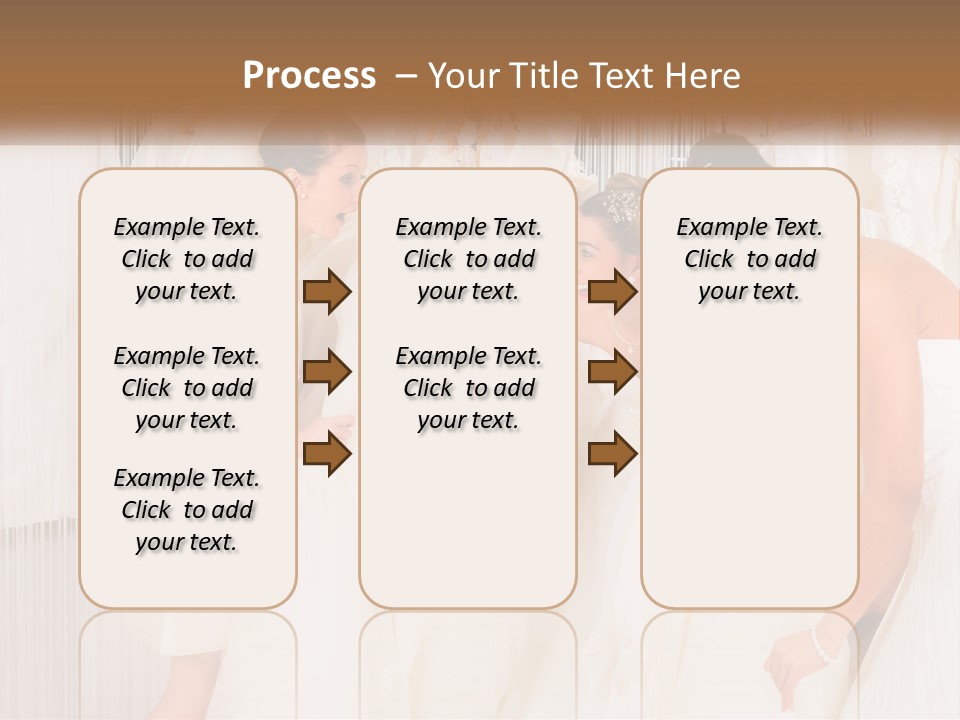 Process – Your Title Text Here

Example Text. Click to add your text.

Example Text. Click to add your text.

Example Text. Click to add your text.

Example Text. Click to add your text.

Example Text. Click to add your text.

Example Text. Click to add your text.